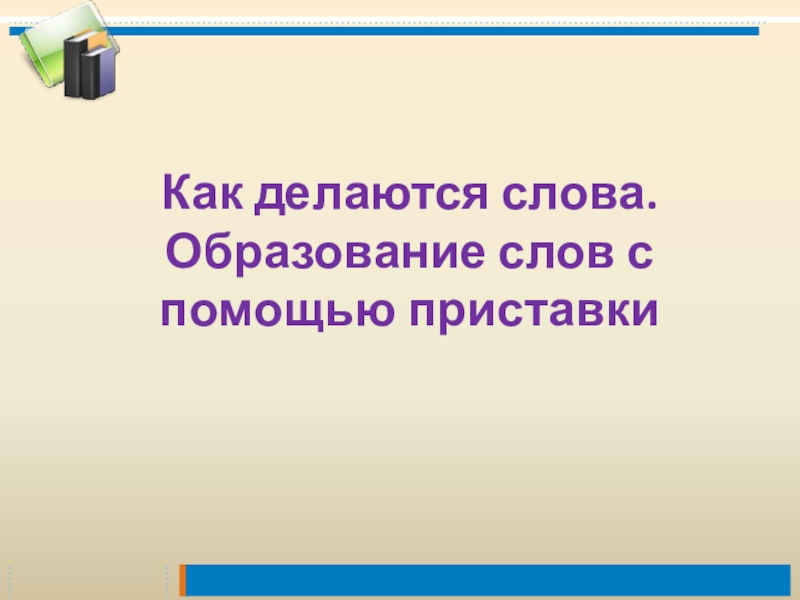 Как делаются слова. Образование слов с помощью приставки